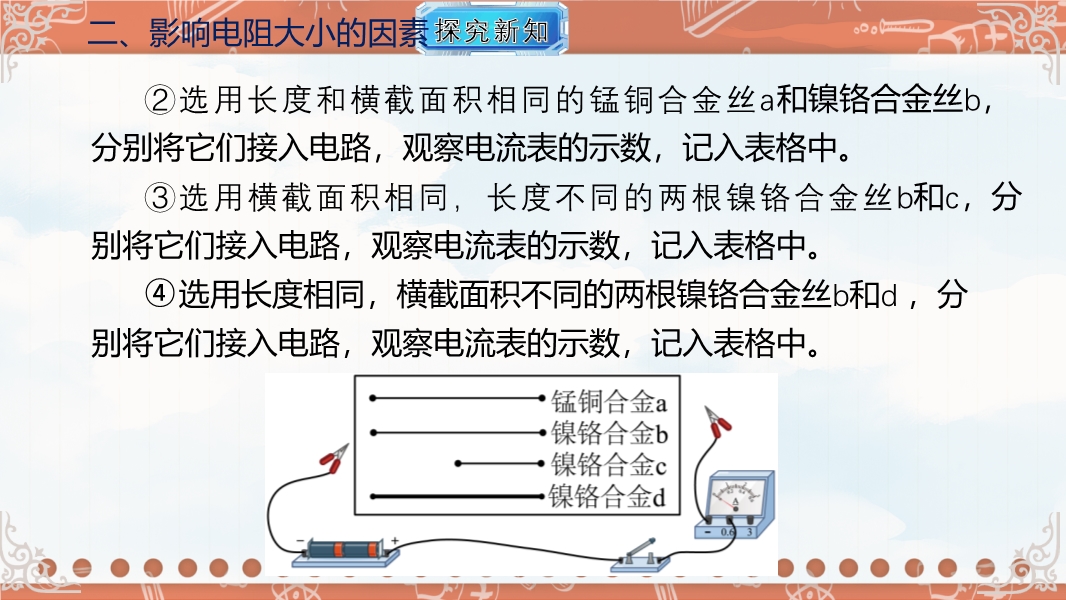 二、影响电阻大小的因素 探究新知

②选用长度和横截面积相同的锰铜合金丝a和镍铬合金丝b，分别将它们接入电路，观察电流表的示数，记入表格中。

③选用横截面积相同，长度不同的两根镍铬合金丝b和c，分别将它们接入电路，观察电流表的示数，记入表格中。

④选用长度相同，横截面积不同的两根镍铬合金丝b和d，分别将它们接入电路，观察电流表的示数，记入表格中。

锰铜合金a
镍铬合金b
镍铬合金c
镍铬合金d

−
+
A
− 0.6 3